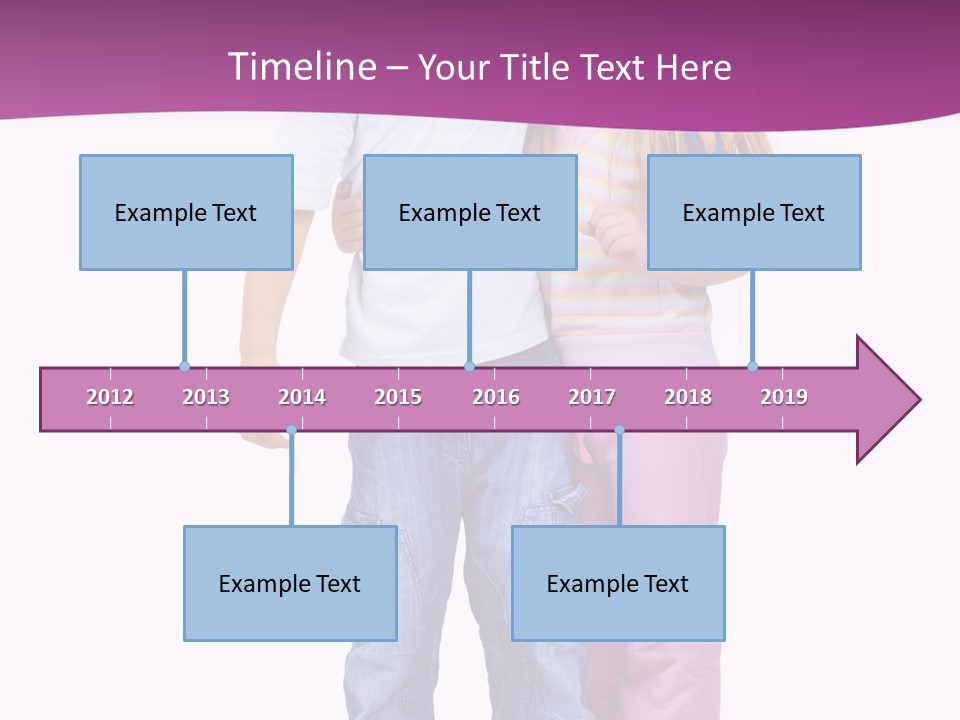 Timeline – Your Title Text Here

Example Text

Example Text

Example Text

2012 2013 2014 2015 2016 2017 2018 2019

Example Text

Example Text